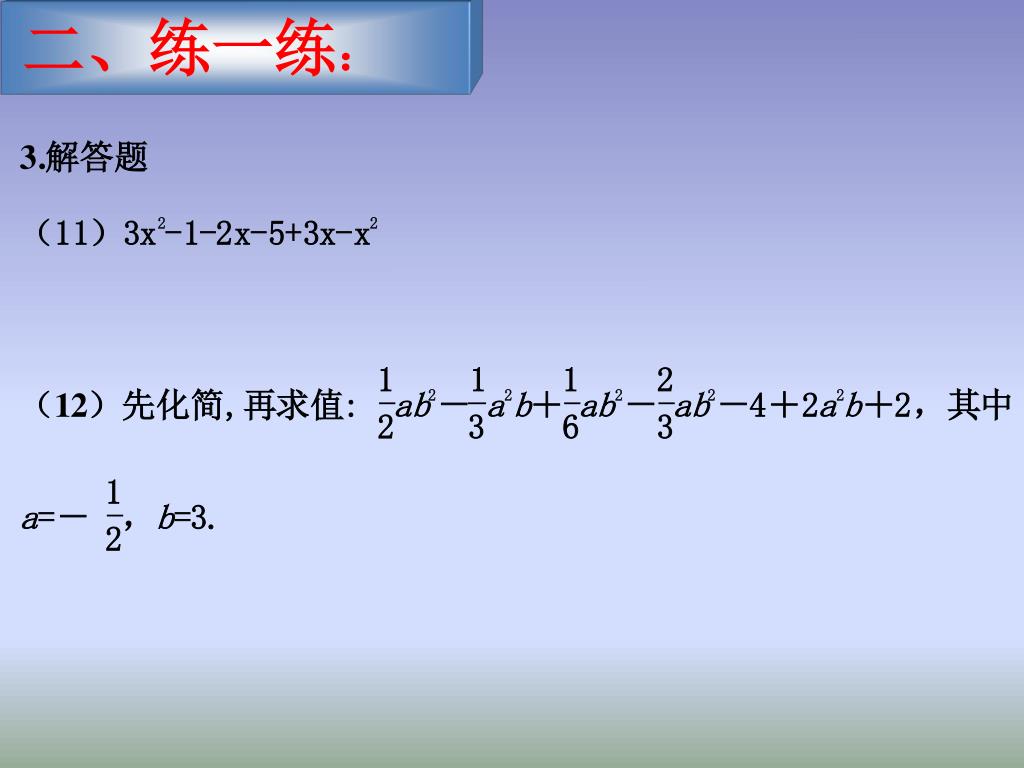 二、练一练:

3.解答题

（11）$3x^2-1-2x-5+3x-x^2$

（12）先化简,再求值: $\frac{1}{2}ab^2-\frac{1}{3}a^2b+\frac{1}{6}ab^2-\frac{2}{3}ab^2-4+2a^2b+2$，其中

$a=-\frac{1}{2}$，$b=3$.